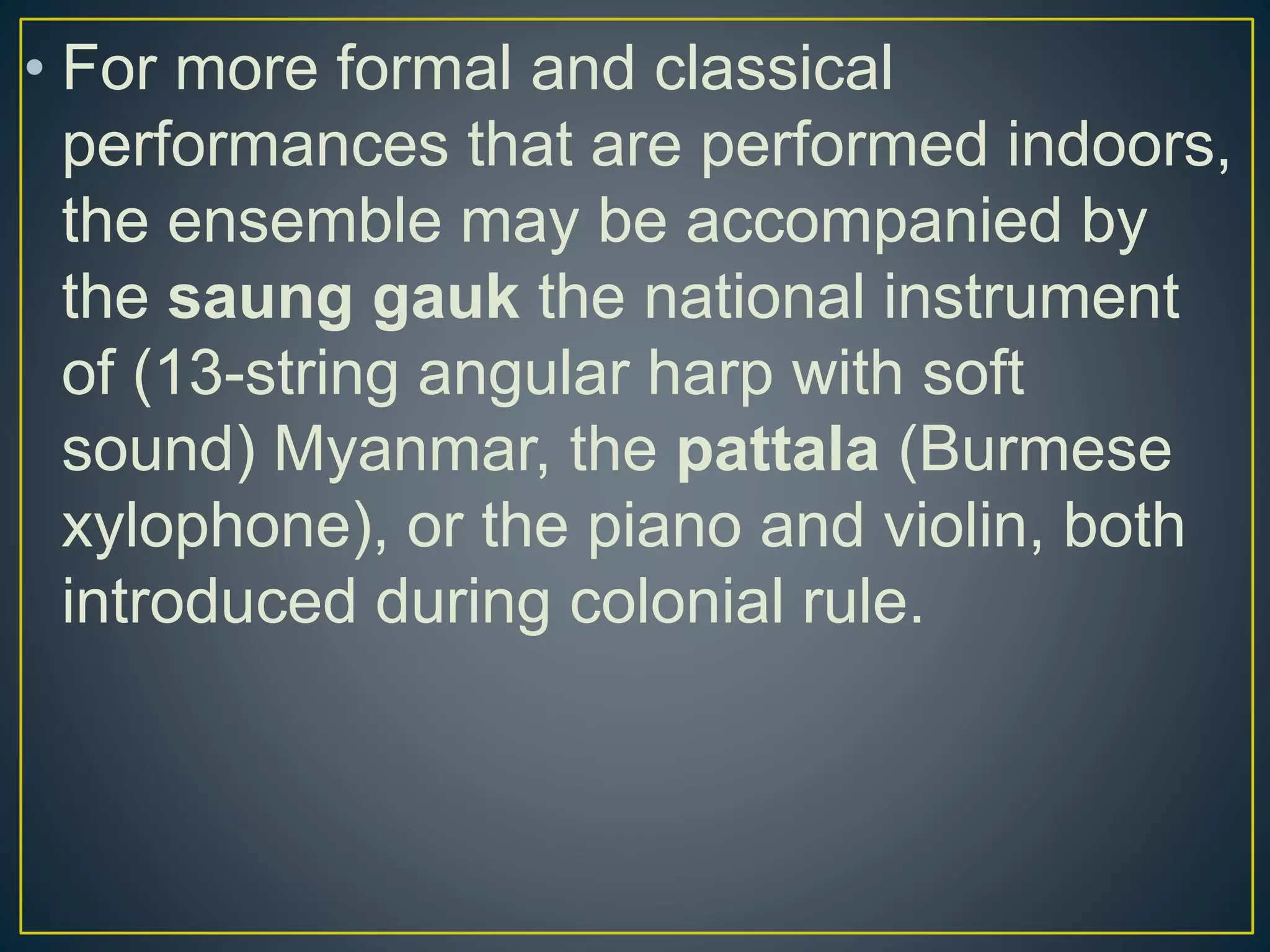 • For more formal and classical performances that are performed indoors, the ensemble may be accompanied by the saung gauk the national instrument of (13-string angular harp with soft sound) Myanmar, the pattala (Burmese xylophone), or the piano and violin, both introduced during colonial rule.